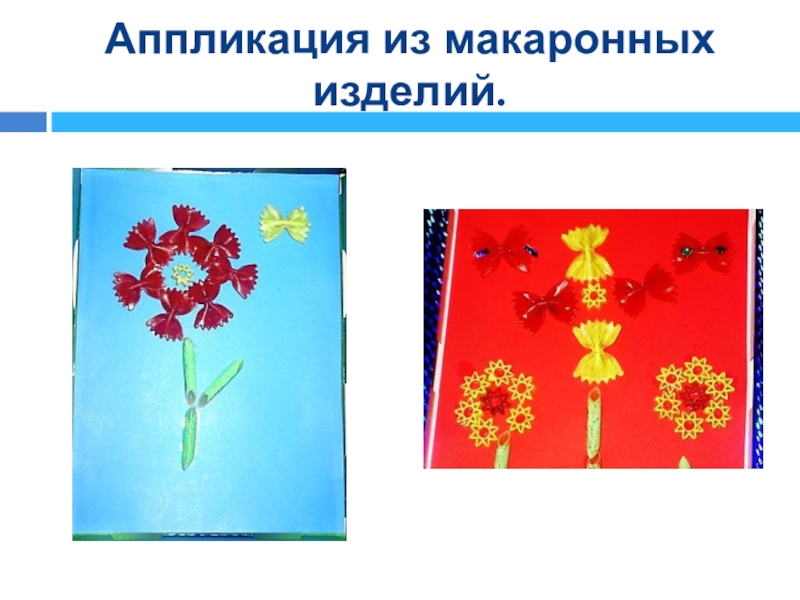 Аппликация из макаронных изделий.